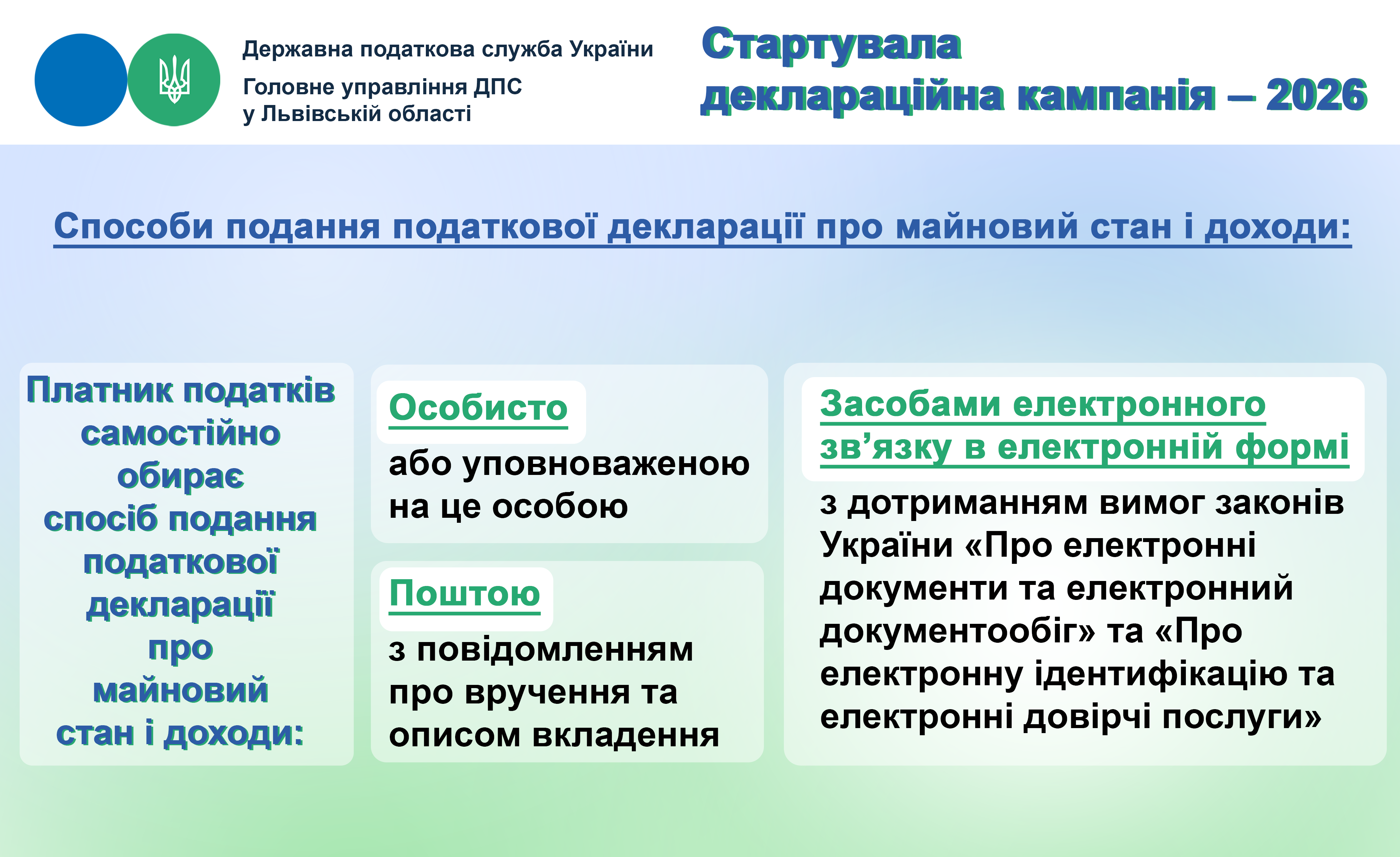 Державна податкова служба України

Головне управління ДПС у Львівській області

Стартувала деклараційна кампанія – 2026

Способи подання податкової декларації про майновий стан і доходи:

Платник податків самостійно обирає спосіб подання податкової декларації про майновий стан і доходи:

Особисто

або уповноваженою на це особою

Поштою

з повідомленням про вручення та описом вкладення

Засобами електронного зв’язку в електронній формі

з дотриманням вимог законів України «Про електронні документи та електронний документообіг» та «Про електронну ідентифікацію та електронні довірчі послуги»